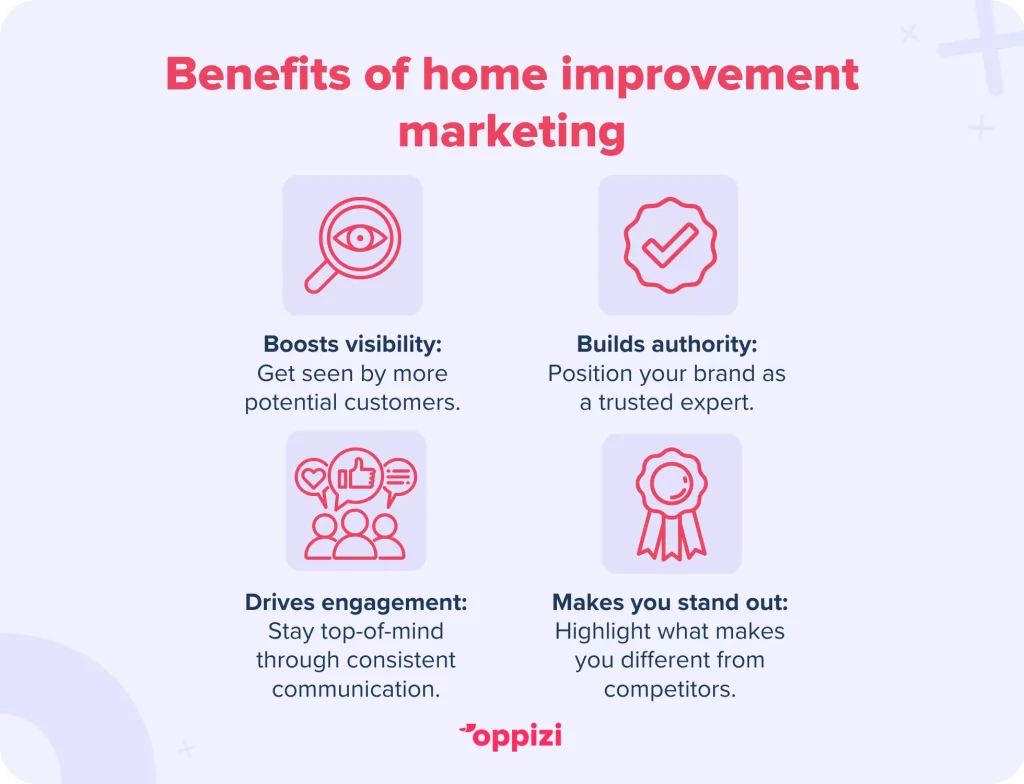 Benefits of home improvement marketing

Boosts visibility:
Get seen by more potential customers.

Builds authority:
Position your brand as a trusted expert.

Drives engagement:
Stay top-of-mind through consistent communication.

Makes you stand out:
Highlight what makes you different from competitors.

oppizi